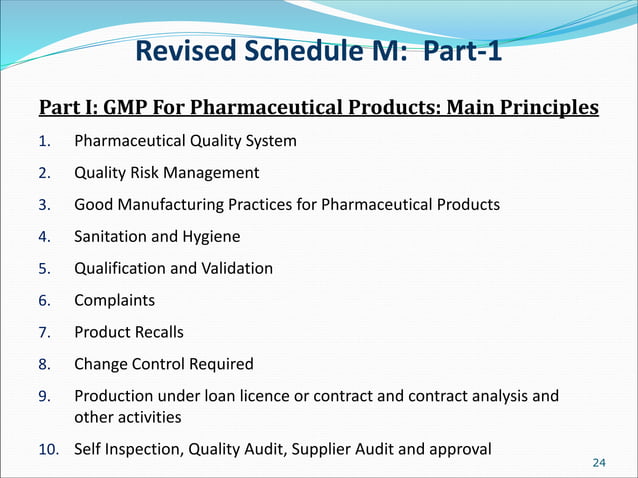 Revised Schedule M: Part-1

Part I: GMP For Pharmaceutical Products: Main Principles

1. Pharmaceutical Quality System
2. Quality Risk Management
3. Good Manufacturing Practices for Pharmaceutical Products
4. Sanitation and Hygiene
5. Qualification and Validation
6. Complaints
7. Product Recalls
8. Change Control Required
9. Production under loan licence or contract and contract analysis and other activities
10. Self Inspection, Quality Audit, Supplier Audit and approval

24